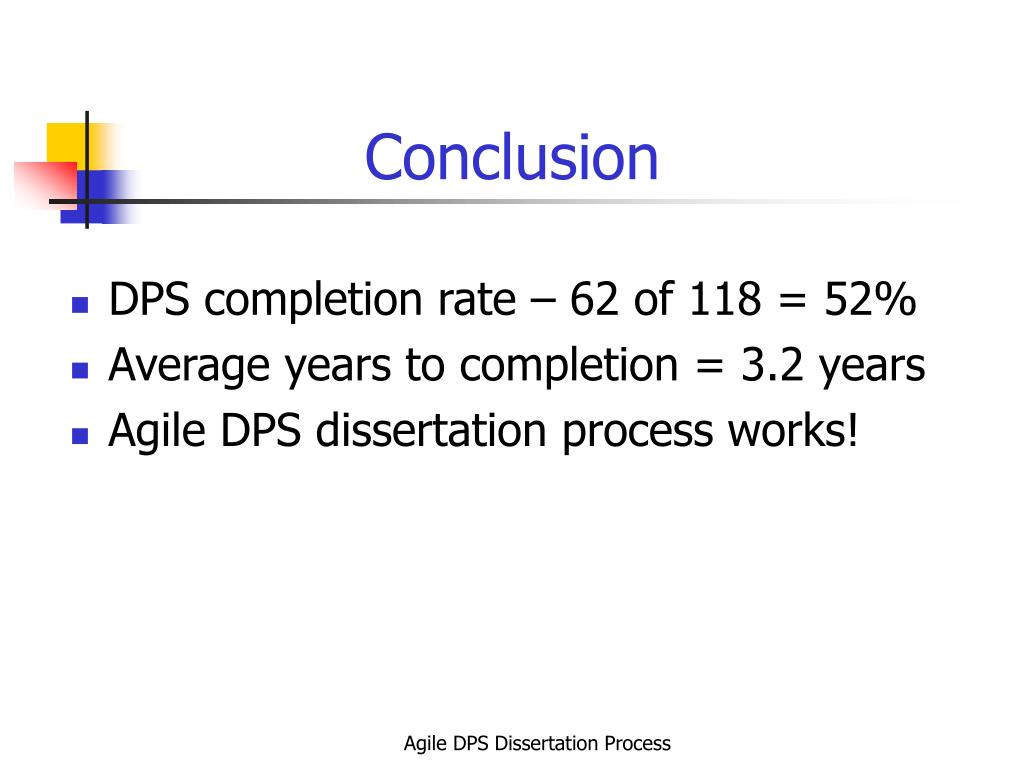 Conclusion

- DPS completion rate – 62 of 118 = 52%
- Average years to completion = 3.2 years
- Agile DPS dissertation process works!

Agile DPS Dissertation Process